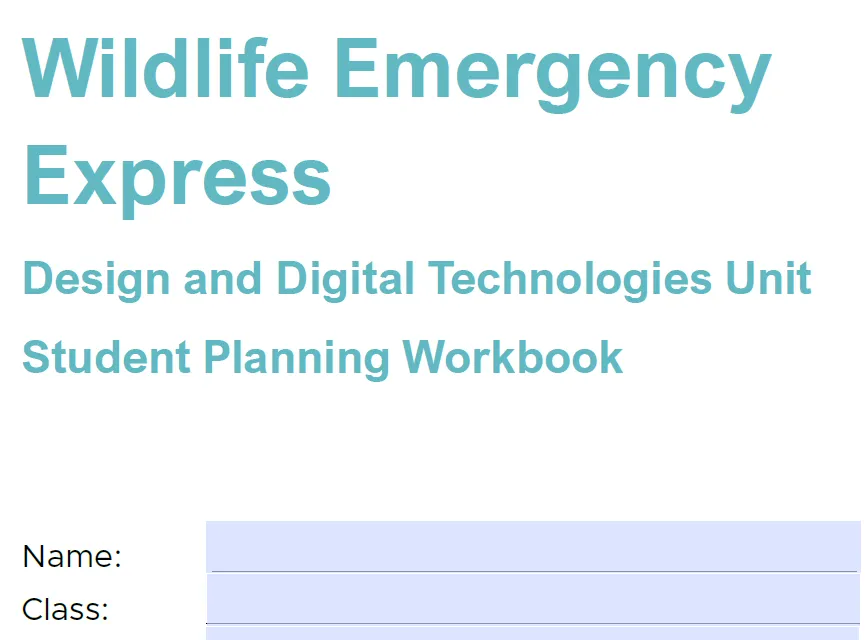 Wildlife Emergency Express

Design and Digital Technologies Unit

Student Planning Workbook

Name:

Class: